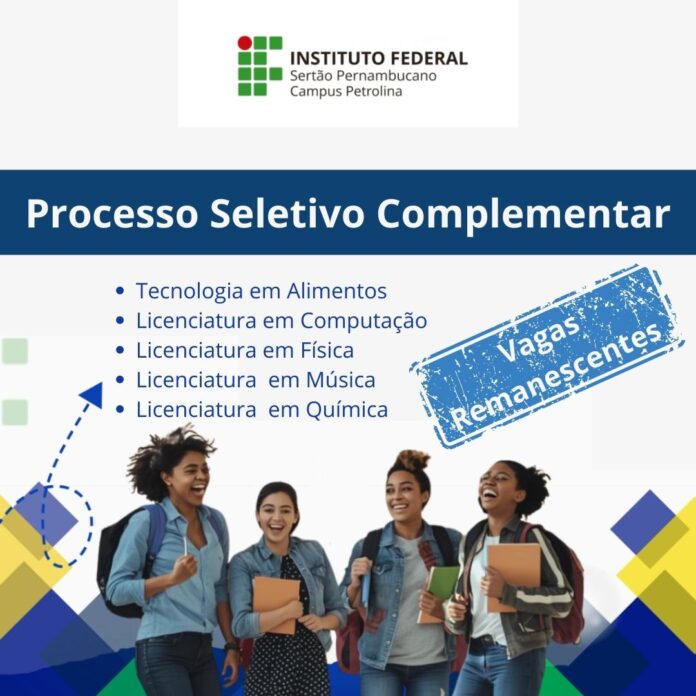 INSTITUTO FEDERAL
Sertão Pernambucano
Campus Petrolina

Processo Seletivo Complementar

• Tecnologia em Alimentos
• Licenciatura em Computação
• Licenciatura em Física
• Licenciatura em Música
• Licenciatura em Química

Vagas
Remanescentes